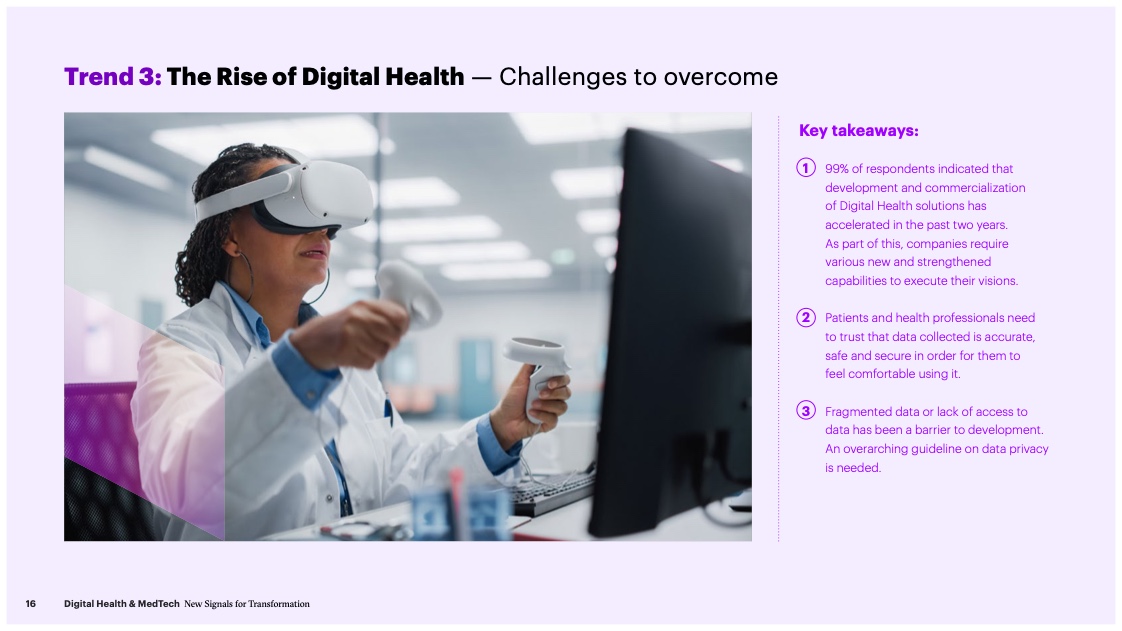 Trend 3: The Rise of Digital Health — Challenges to overcome

Key takeaways:

1 99% of respondents indicated that development and commercialization of Digital Health solutions has accelerated in the past two years. As part of this, companies require various new and strengthened capabilities to execute their visions.

2 Patients and health professionals need to trust that data collected is accurate, safe and secure in order for them to feel comfortable using it.

3 Fragmented data or lack of access to data has been a barrier to development. An overarching guideline on data privacy is needed.

16 Digital Health & MedTech New Signals for Transformation